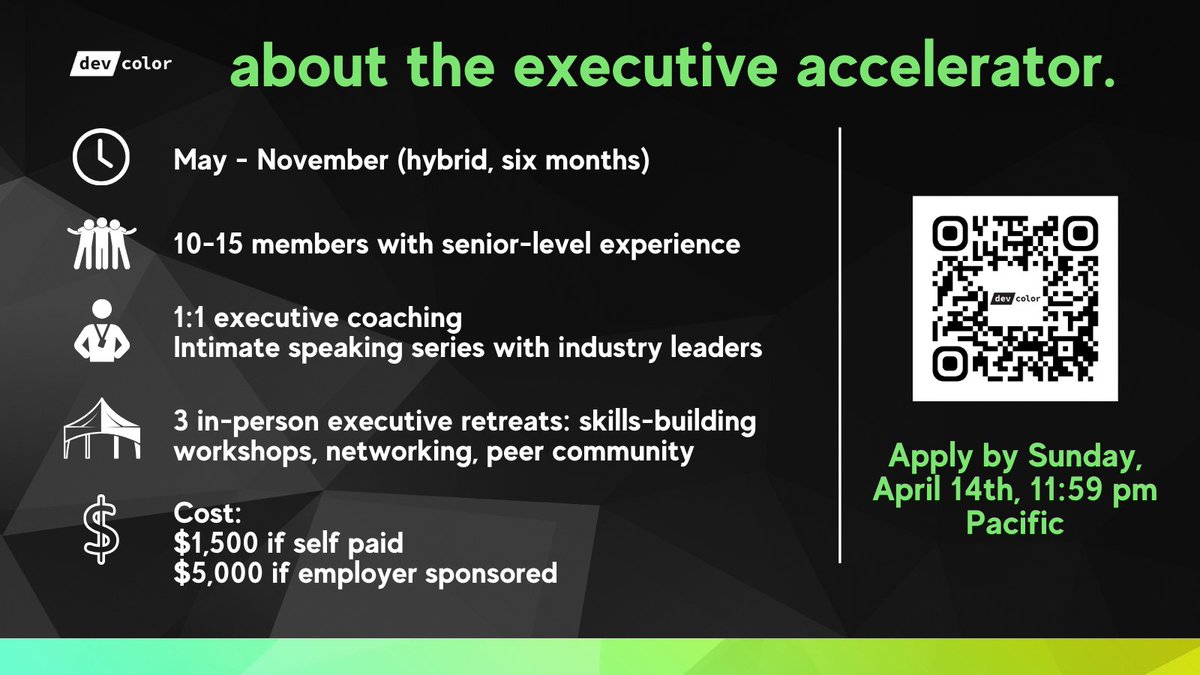 dev color

about the executive accelerator.

May - November (hybrid, six months)

10-15 members with senior-level experience

1:1 executive coaching
Intimate speaking series with industry leaders

3 in-person executive retreats: skills-building workshops, networking, peer community

Cost:
\$1,500 if self paid
\$5,000 if employer sponsored

dev color

Apply by Sunday, April 14th, 11:59 pm Pacific